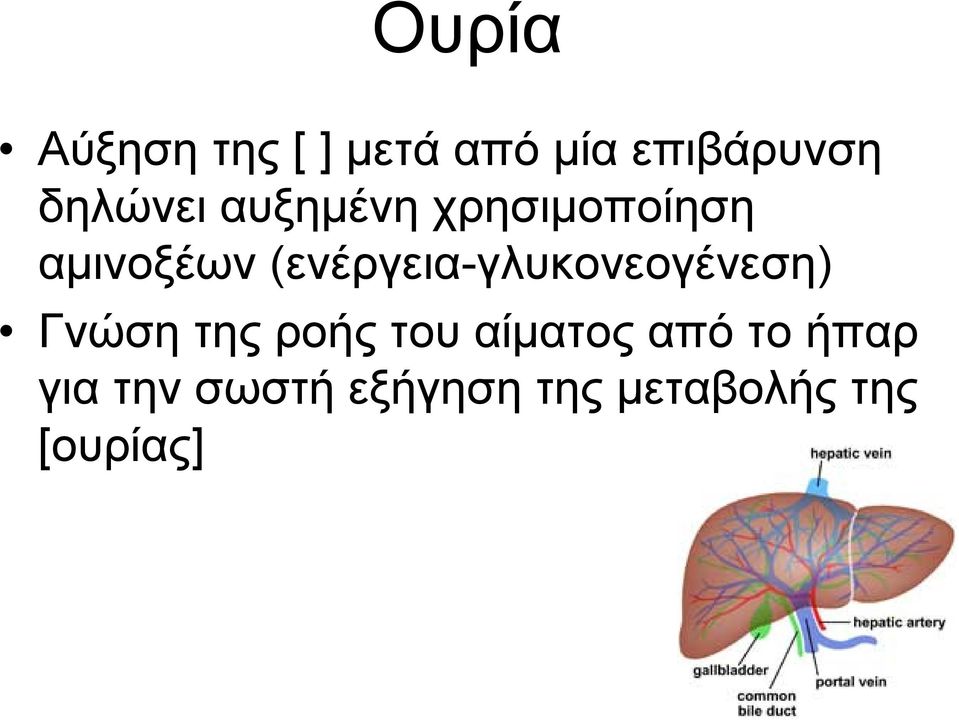 Ουρία

• Αύξηση της [ ] μετά από μία επιβάρυνση δηλώνει αυξημένη χρησιμοποίηση αμινοξέων (ενέργεια-γλυκονεογένεση)

• Γνώση της ροής του αίματος από το ήπαρ για την σωστή εξήγηση της μεταβολής της [ουρίας]

hepatic vein
hepatic artery
gallbladder
portal vein
common bile duct